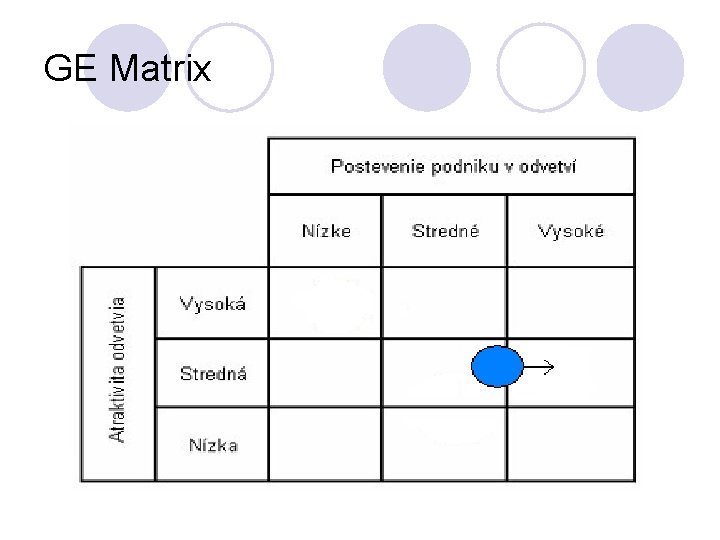 GE Matrix

| | | Postevenie podniku v odvetví | | |
|---|---|---|---|---|
| | | Nízke | Stredné | Vysoké |
| Atraktivita odvetvia | Vysoká | | | |
| | Stredná | | | |
| | Nízka | | | |